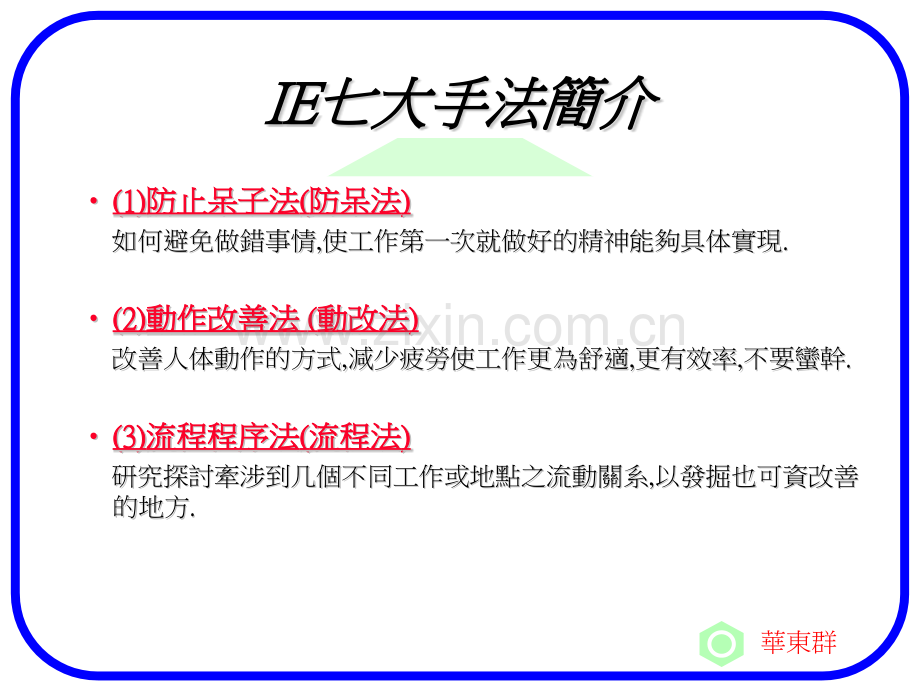 IE七大手法簡介

• (1)防止呆子法(防呆法)
如何避免做錯事情,使工作第一次就做好的精神能夠具体實現.

• (2)動作改善法 (動改法)
改善人体動作的方式,減少疲勞使工作更為舒適,更有效率,不要蠻幹.

• (3)流程程序法(流程法)
研究探討牽涉到几個不同工作或地點之流動關系,以發掘也可資改善的地方.

www.zixin.com.cn

華東群